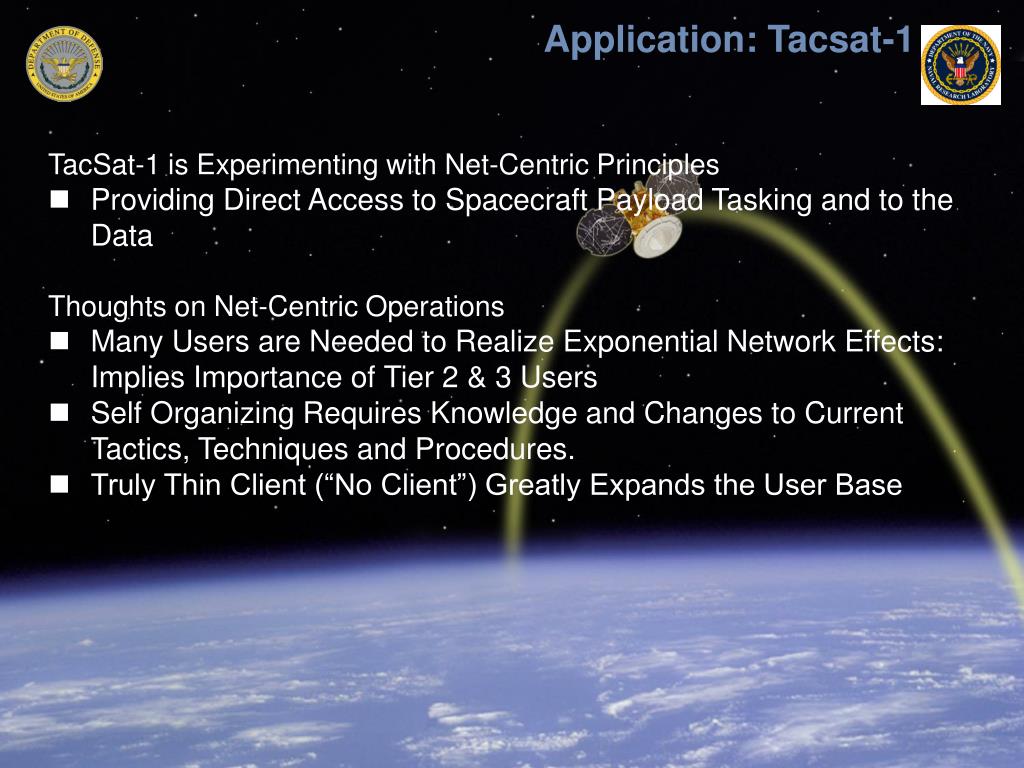 DEPARTMENT OF DEFENSE
UNITED STATES OF AMERICA

Application: Tacsat-1

DEPARTMENT OF THE NAVY
NAVAL RESEARCH LABORATORY

TacSat-1 is Experimenting with Net-Centric Principles
- Providing Direct Access to Spacecraft Payload Tasking and to the Data

Thoughts on Net-Centric Operations
- Many Users are Needed to Realize Exponential Network Effects: Implies Importance of Tier 2 & 3 Users
- Self Organizing Requires Knowledge and Changes to Current Tactics, Techniques and Procedures.
- Truly Thin Client (“No Client”) Greatly Expands the User Base